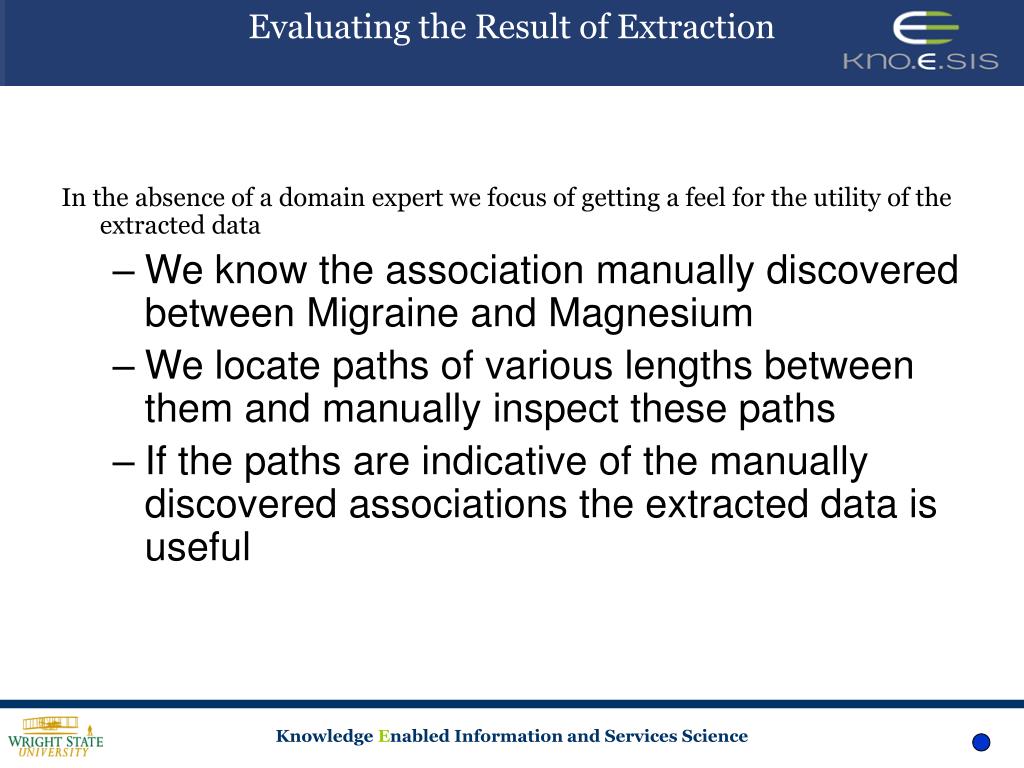 Evaluating the Result of Extraction

KNO.E.SIS

In the absence of a domain expert we focus of getting a feel for the utility of the extracted data

– We know the association manually discovered between Migraine and Magnesium

– We locate paths of various lengths between them and manually inspect these paths

– If the paths are indicative of the manually discovered associations the extracted data is useful

WRIGHT STATE UNIVERSITY

Knowledge Enabled Information and Services Science